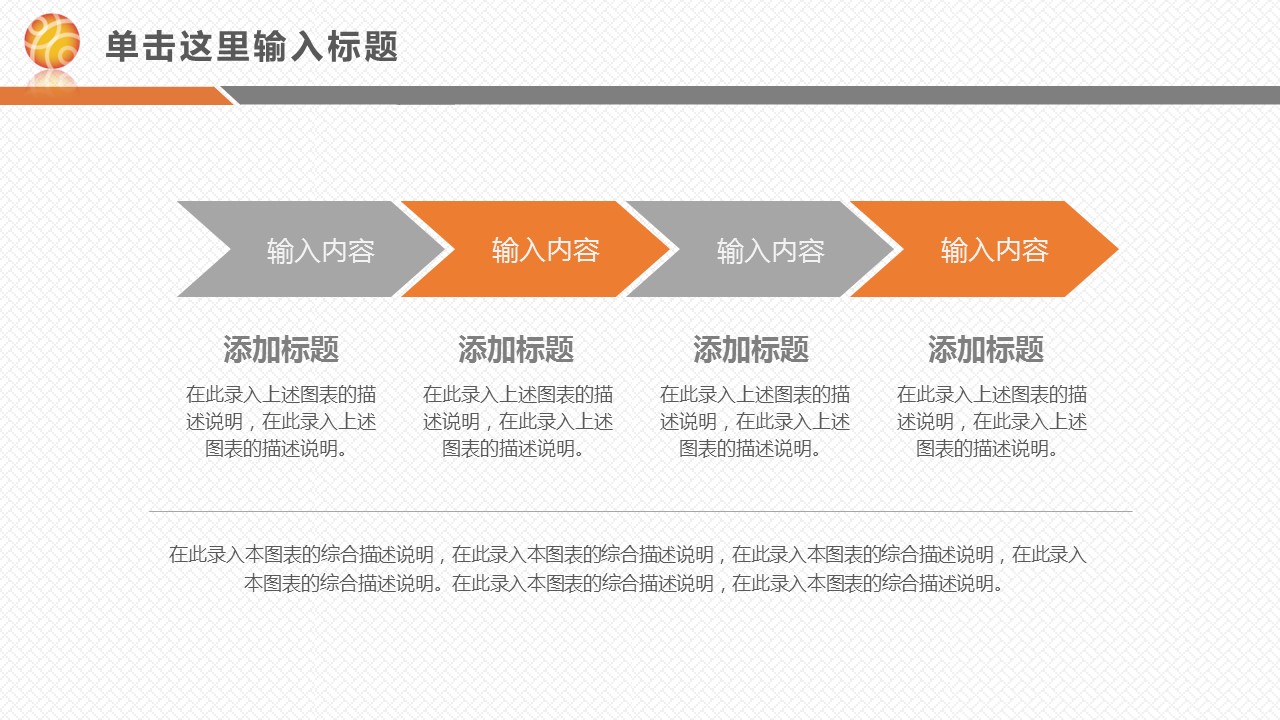 单击这里输入标题

输入内容

输入内容

输入内容

输入内容

添加标题

在此录入上述图表的描述说明，在此录入上述图表的描述说明。

添加标题

在此录入上述图表的描述说明，在此录入上述图表的描述说明。

添加标题

在此录入上述图表的描述说明，在此录入上述图表的描述说明。

添加标题

在此录入上述图表的描述说明，在此录入上述图表的描述说明。

在此录入本图表的综合描述说明，在此录入本图表的综合描述说明，在此录入本图表的综合描述说明，在此录入本图表的综合描述说明。在此录入本图表的综合描述说明，在此录入本图表的综合描述说明。